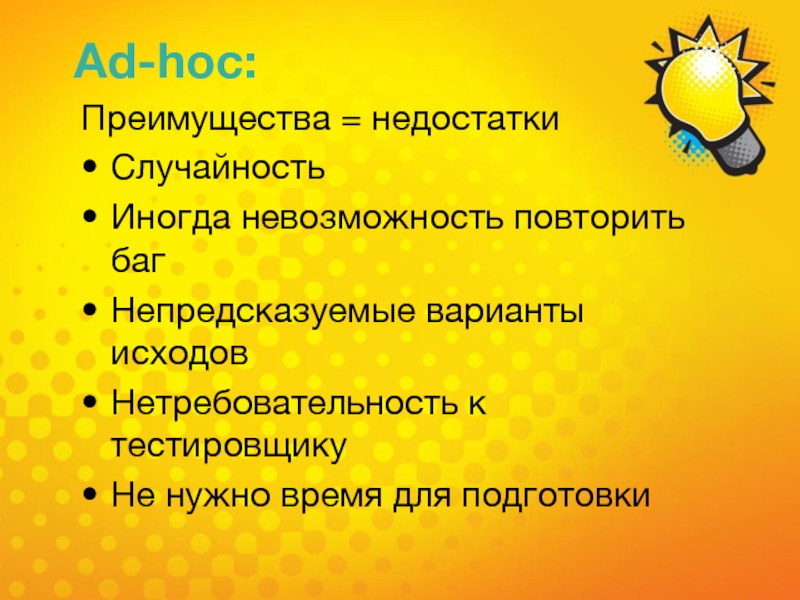 Ad-hoc:

Преимущества = недостатки

• Случайность
• Иногда невозможность повторить баг
• Непредсказуемые варианты исходов
• Нетребовательность к тестировщику
• Не нужно время для подготовки